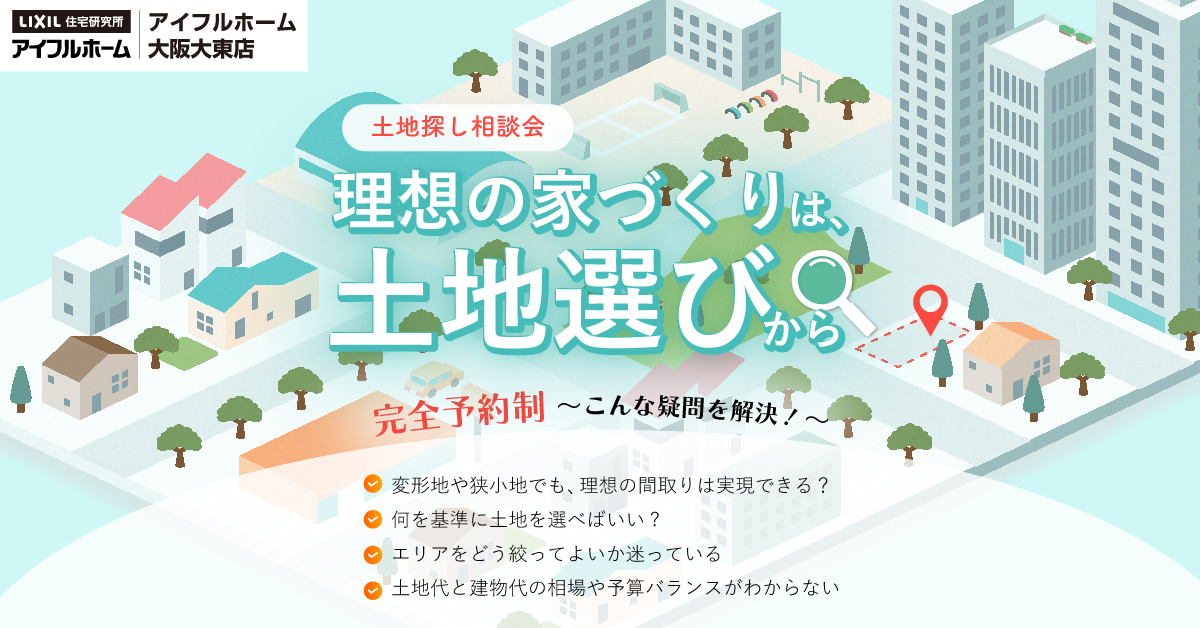 LIXIL 住宅研究所
アイフルホーム

アイフルホーム
大阪大東店

土地探し相談会

理想の家づくりは、
土地選びから

完全予約制 ～こんな疑問を解決！～

変形地や狭小地でも、理想の間取りは実現できる？
何を基準に土地を選べばいい？
エリアをどう絞ってよいか迷っている
土地代と建物代の相場や予算バランスがわからない